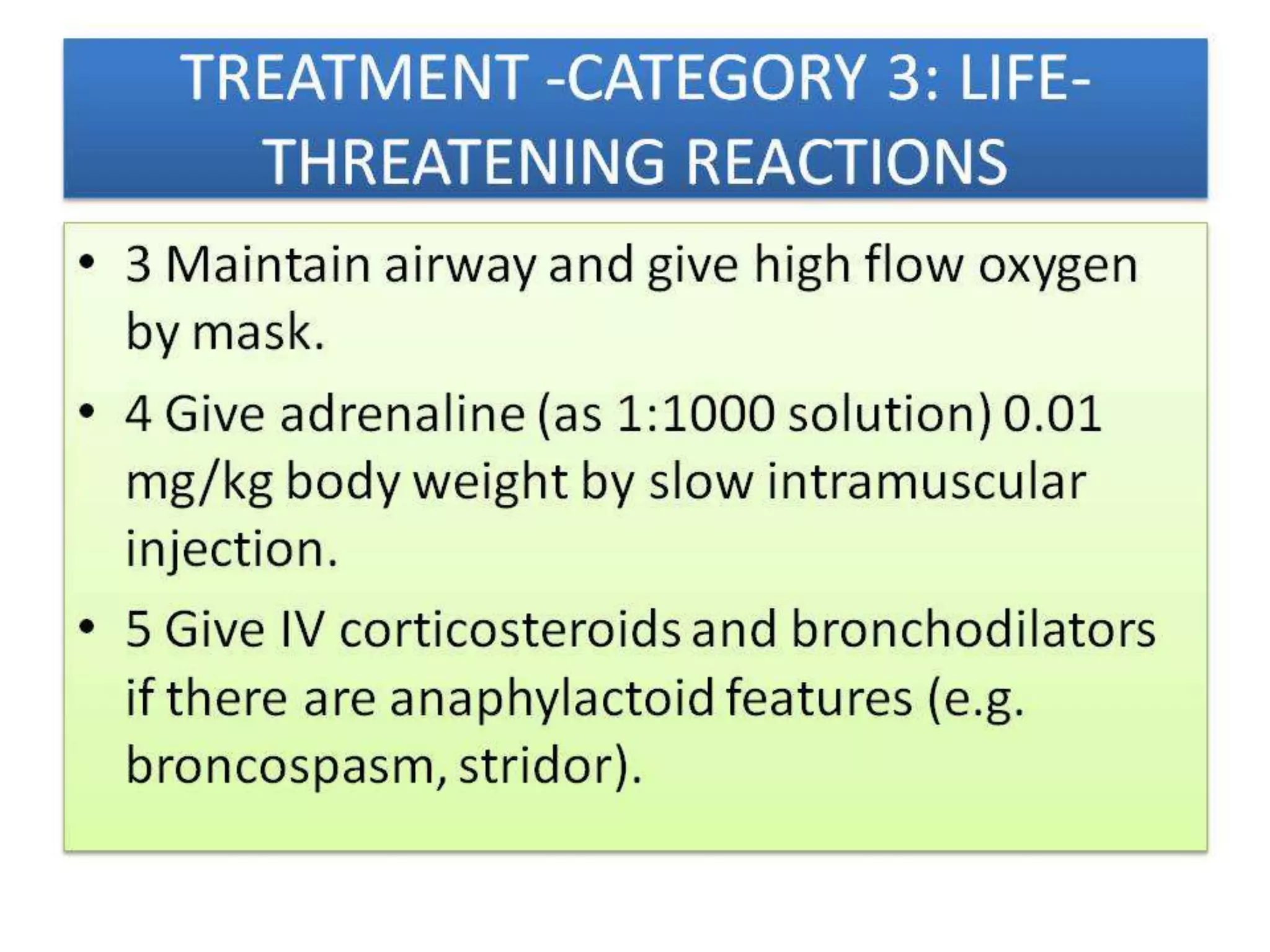 TREATMENT -CATEGORY 3: LIFE-THREATENING REACTIONS

• 3 Maintain airway and give high flow oxygen by mask.
• 4 Give adrenaline (as 1:1000 solution) 0.01 mg/kg body weight by slow intramuscular injection.
• 5 Give IV corticosteroids and bronchodilators if there are anaphylactoid features (e.g. broncospasm, stridor).